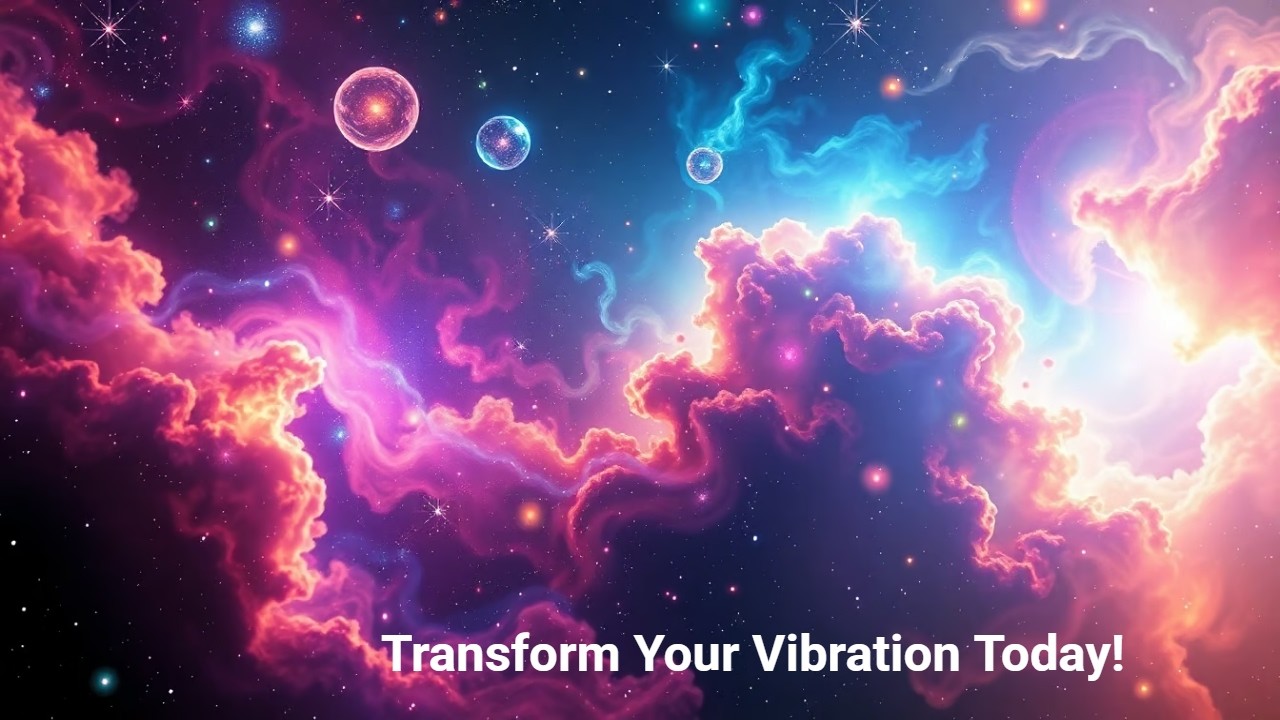 Transform Your Vibration Today!